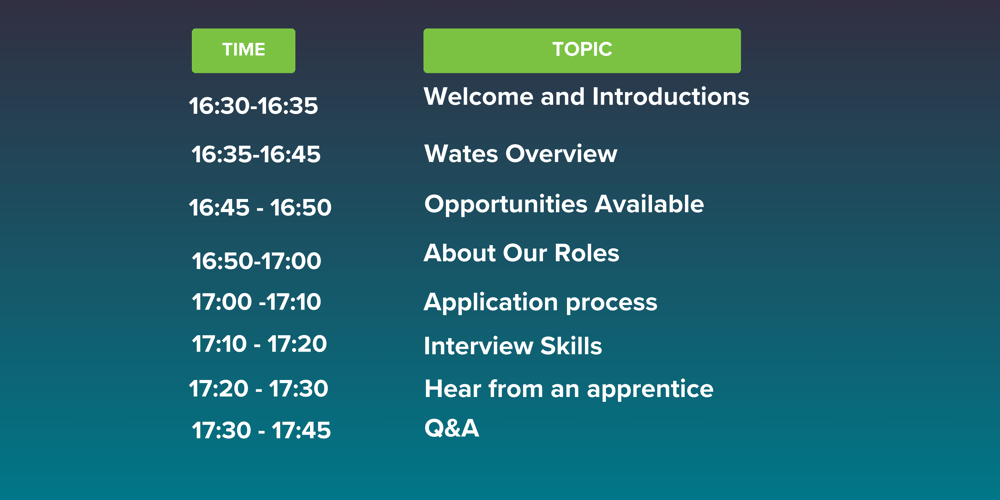 | TIME | TOPIC |
|---|---|
| 16:30-16:35 | Welcome and Introductions |
| 16:35-16:45 | Wates Overview |
| 16:45 - 16:50 | Opportunities Available |
| 16:50-17:00 | About Our Roles |
| 17:00 -17:10 | Application process |
| 17:10 - 17:20 | Interview Skills |
| 17:20 - 17:30 | Hear from an apprentice |
| 17:30 - 17:45 | Q&A |